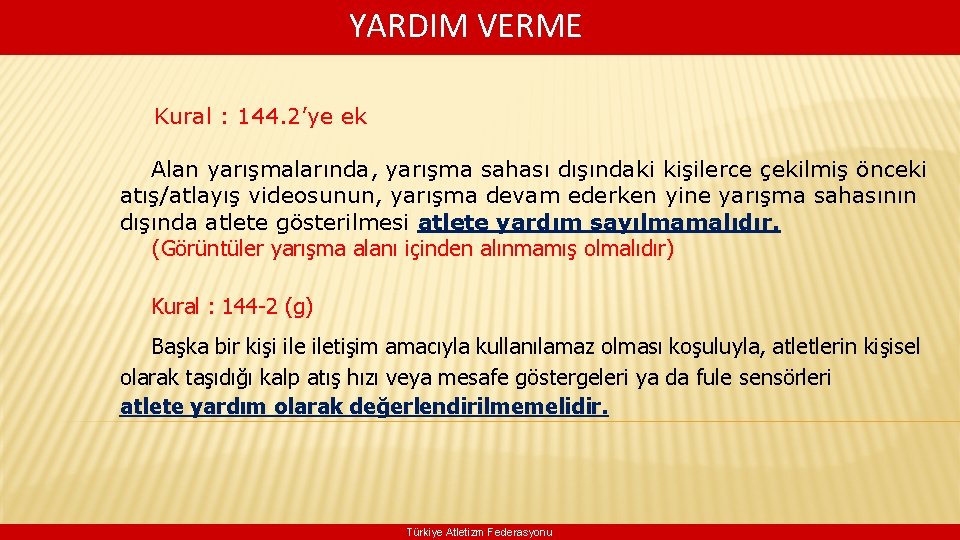 YARDIM VERME

Kural : 144.2'ye ek

Alan yarışmalarında, yarışma sahası dışındaki kişilerce çekilmiş önceki atış/atlayış videosunun, yarışma devam ederken yine yarışma sahasının dışında atlete gösterilmesi atlete yardım sayılmamalıdır. (Görüntüler yarışma alanı içinden alınmamış olmalıdır)

Kural : 144-2 (g)

Başka bir kişi ile iletişim amacıyla kullanılamaz olması koşuluyla, atletlerin kişisel olarak taşıdığı kalp atış hızı veya mesafe göstergeleri ya da fule sensörleri atlete yardım olarak değerlendirilmemelidir.

Türkiye Atletizm Federasyonu